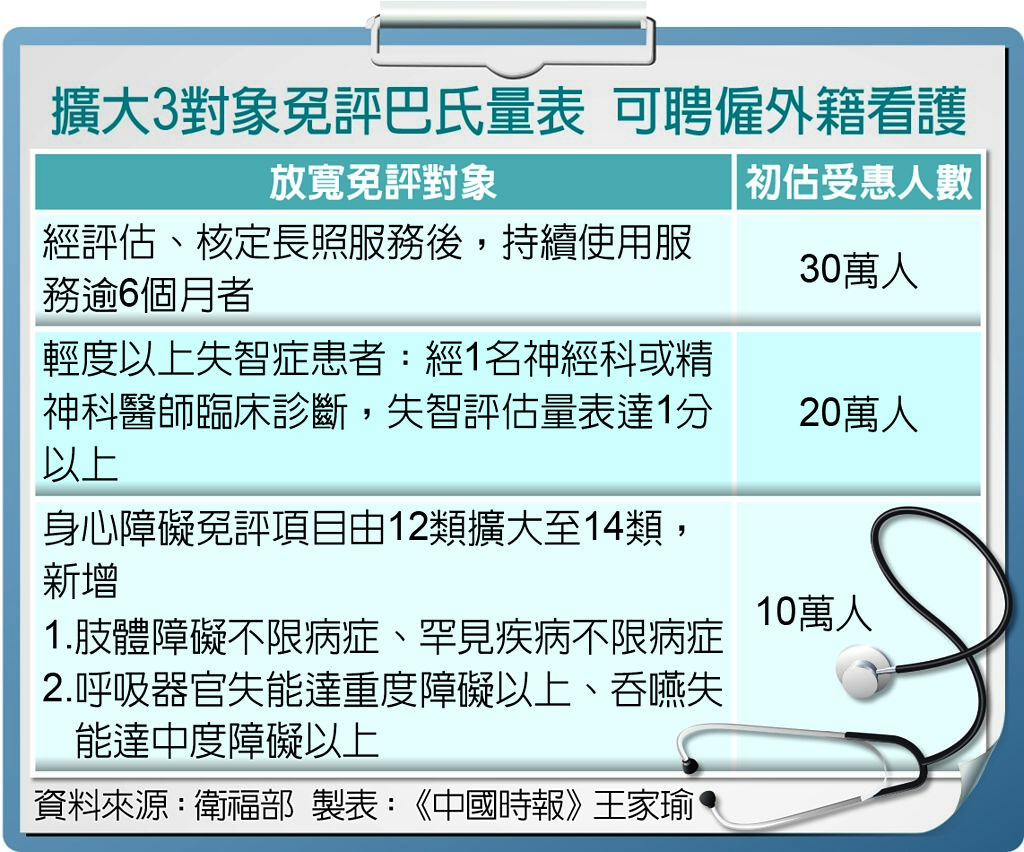 擴大3對象免評巴氏量表 可聘僱外籍看護

| 放寬免評對象 | 初估受惠人數 |
|---|---|
| 經評估、核定長照服務後，持續使用服務逾6個月者 | 30萬人 |
| 輕度以上失智症患者：經1名神經科或精神科醫師臨床診斷，失智評估量表達1分以上 | 20萬人 |
| 身心障礙免評項目由12類擴大至14類，新增 1.肢體障礙不限病症、罕見疾病不限病症 2.呼吸器官失能達重度障礙以上、吞嚥失能達中度障礙以上 | 10萬人 |

資料來源：衛福部 製表：《中國時報》王家瑜